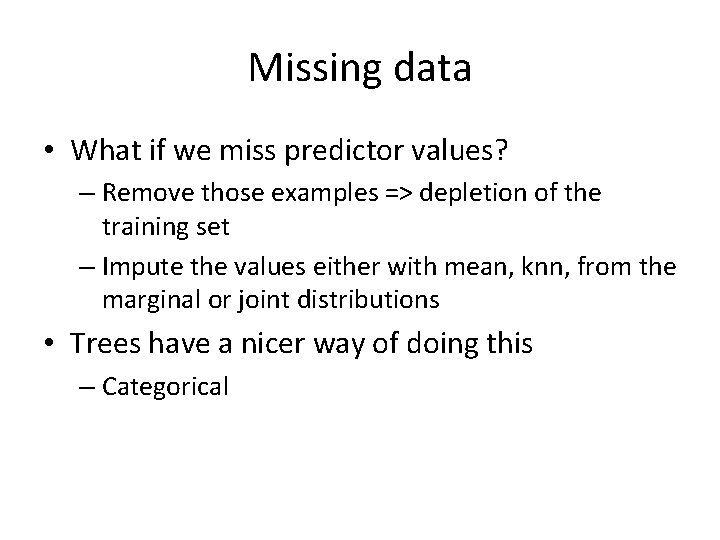 Missing data

• What if we miss predictor values?
– Remove those examples => depletion of the training set
– Impute the values either with mean, knn, from the marginal or joint distributions

• Trees have a nicer way of doing this
– Categorical